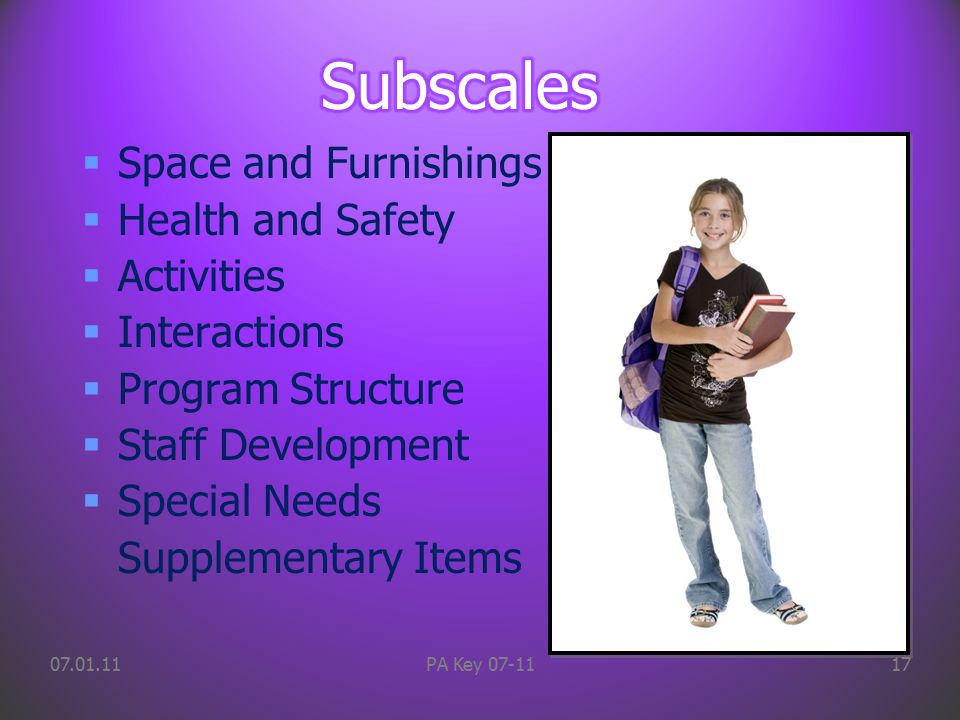 Subscales

- Space and Furnishings
- Health and Safety
- Activities
- Interactions
- Program Structure
- Staff Development
- Special Needs Supplementary Items

07.01.11

PA Key 07-11

17